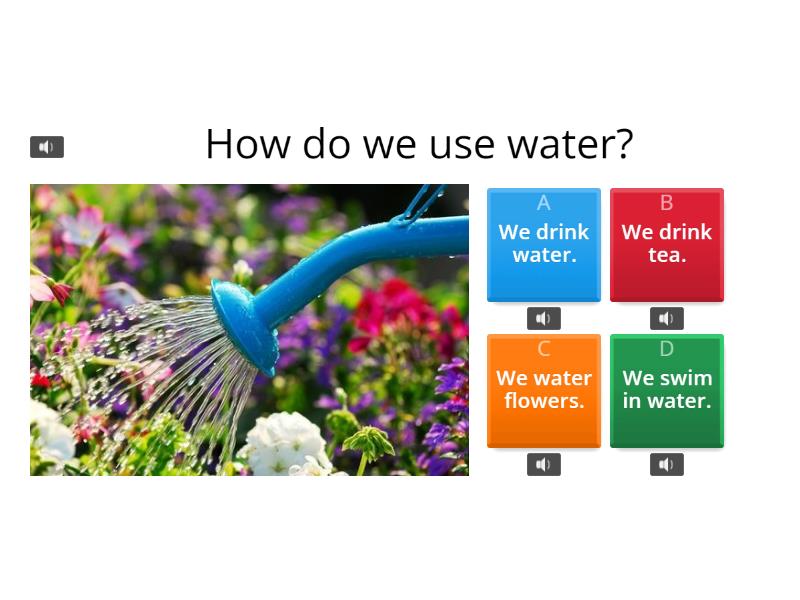 How do we use water?

A
We drink water.

B
We drink tea.

C
We water flowers.

D
We swim in water.